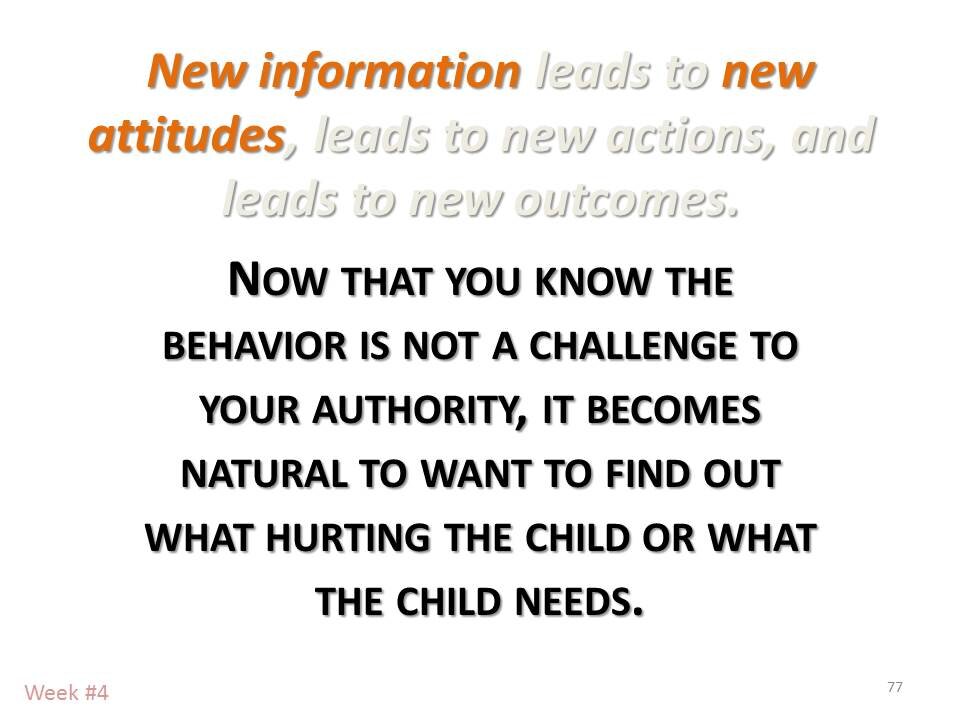 New information leads to new attitudes, leads to new actions, and leads to new outcomes.

NOW THAT YOU KNOW THE BEHAVIOR IS NOT A CHALLENGE TO YOUR AUTHORITY, IT BECOMES NATURAL TO WANT TO FIND OUT WHAT HURTING THE CHILD OR WHAT THE CHILD NEEDS.

Week #4

77